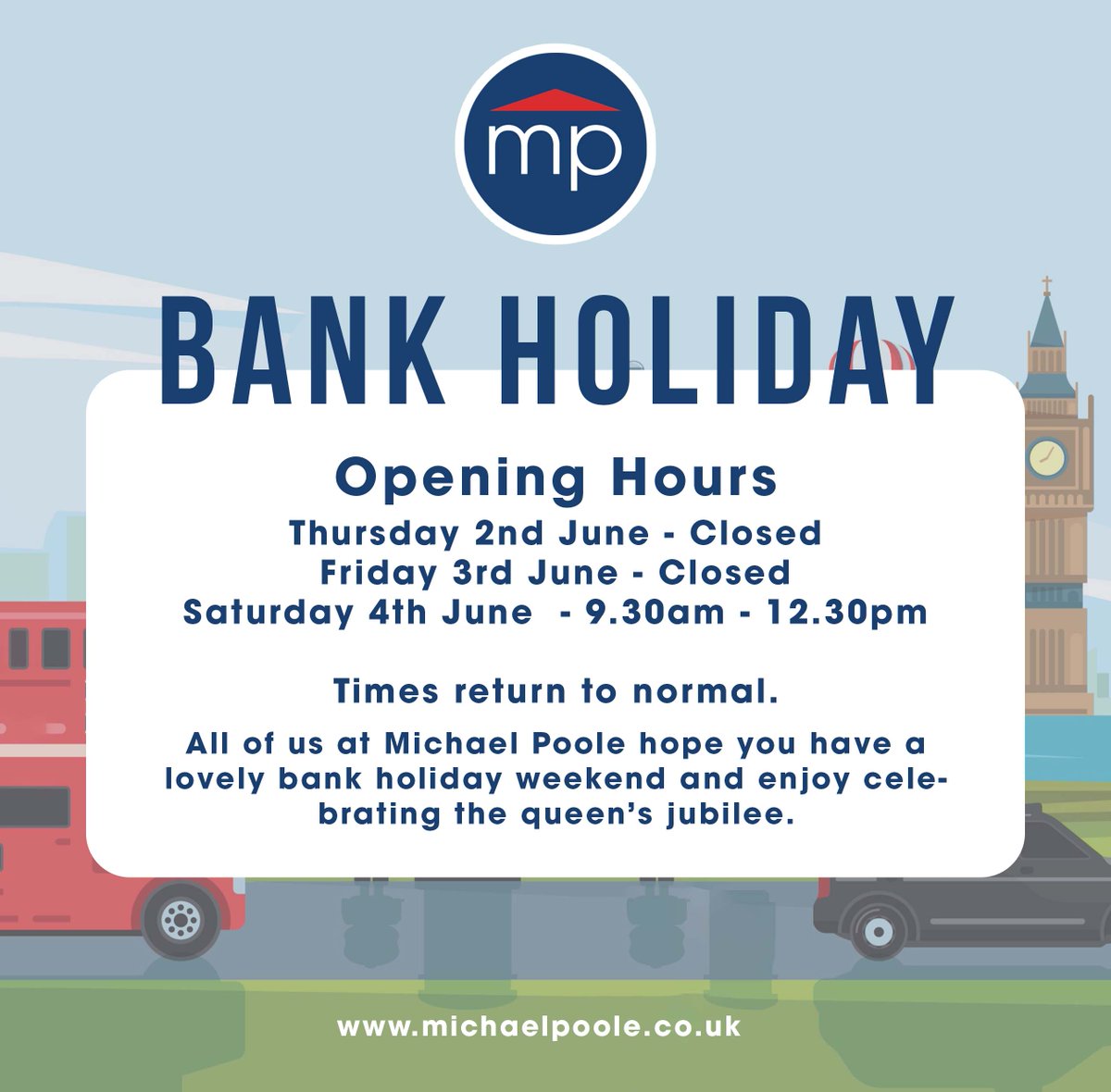 mp

BANK HOLIDAY

Opening Hours
Thursday 2nd June - Closed
Friday 3rd June - Closed
Saturday 4th June - 9.30am - 12.30pm

Times return to normal.

All of us at Michael Poole hope you have a lovely bank holiday weekend and enjoy celebrating the queen's jubilee.

www.michaelpoole.co.uk